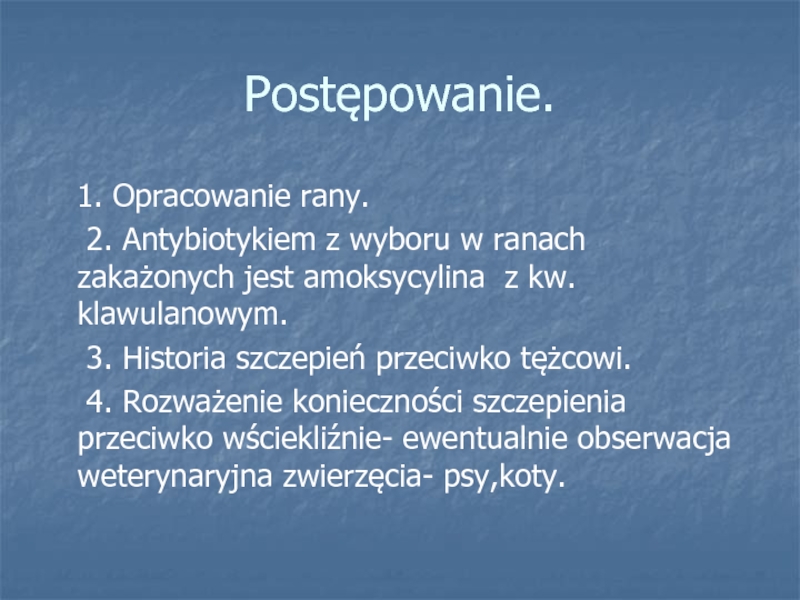 Postępowanie.

1. Opracowanie rany.

2. Antybiotykiem z wyboru w ranach zakażonych jest amoksycylina z kw. klawulanowym.

3. Historia szczepień przeciwko tężcowi.

4. Rozważenie konieczności szczepienia przeciwko wściekliźnie- ewentualnie obserwacja weterynaryjna zwierzęcia- psy,koty.